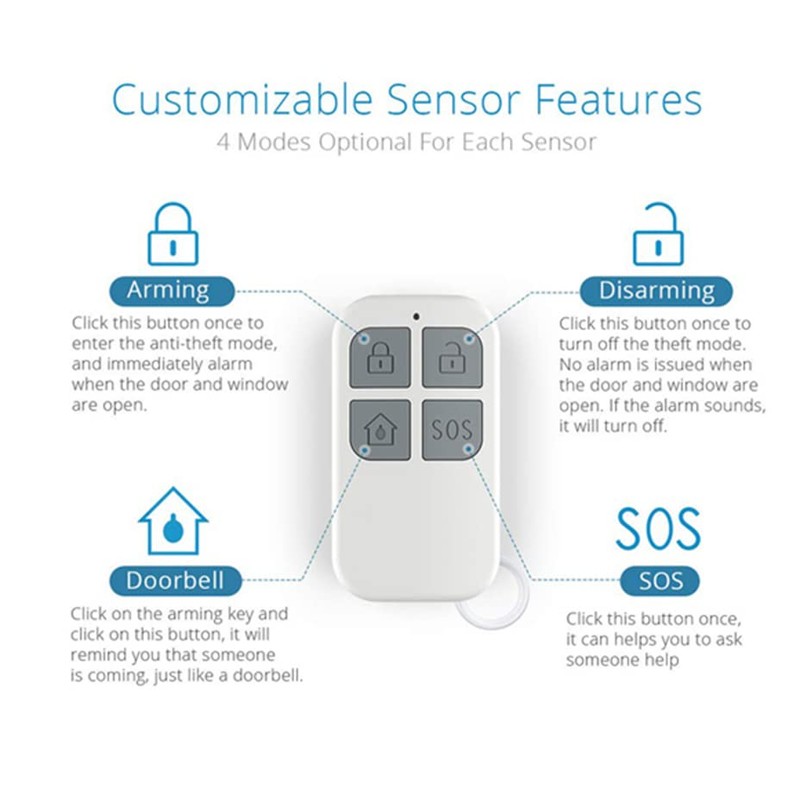 Customizable Sensor Features
4 Modes Optional For Each Sensor

Arming
Click this button once to enter the anti-theft mode, and immediately alarm when the door and window are open.

Disarming
Click this button once to turn off the theft mode. No alarm is issued when the door and window are open. If the alarm sounds, it will turn off.

SOS

Doorbell
Click on the arming key and click on this button, it will remind you that someone is coming, just like a doorbell.

SOS

SOS
Click this button once, it can helps you to ask someone help